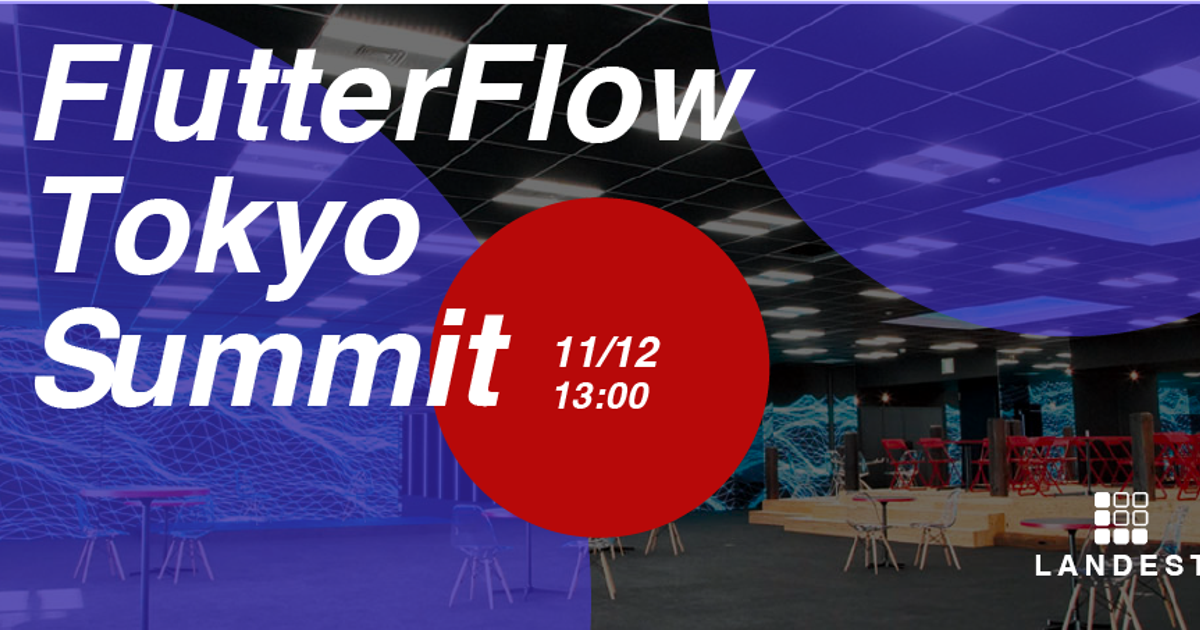 FlutterFlow Tokyo Summit

11/12
13:00

LANDEST